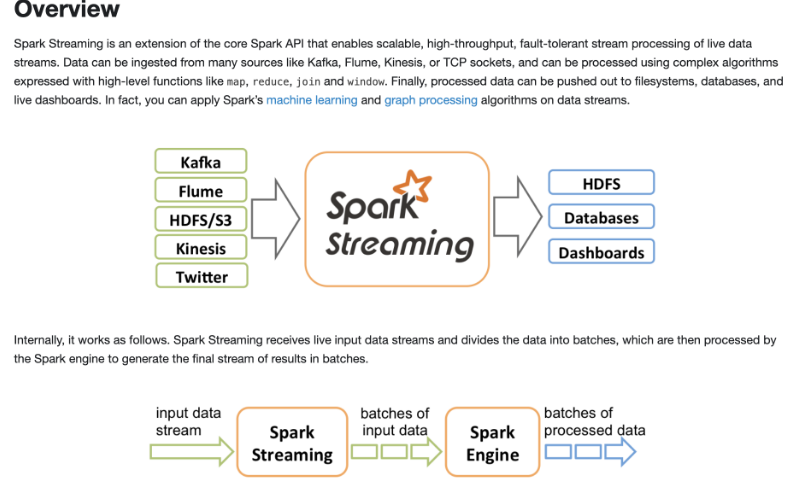 Overview

Spark Streaming is an extension of the core Spark API that enables scalable, high-throughput, fault-tolerant stream processing of live data streams. Data can be ingested from many sources like Kafka, Flume, Kinesis, or TCP sockets, and can be processed using complex algorithms expressed with high-level functions like map, reduce, join and window. Finally, processed data can be pushed out to filesystems, databases, and live dashboards. In fact, you can apply Spark's machine learning and graph processing algorithms on data streams.

Kafka
Flume
HDFS/S3
Kinesis
Twitter
Spark Streaming
HDFS
Databases
Dashboards

Internally, it works as follows. Spark Streaming receives live input data streams and divides the data into batches, which are then processed by the Spark engine to generate the final stream of results in batches.

input data stream
Spark Streaming
batches of input data
Spark Engine
batches of processed data